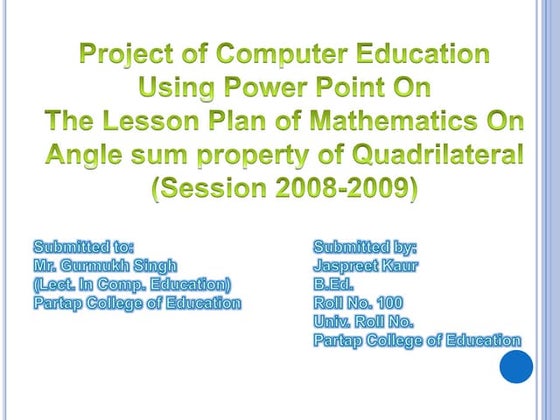 Project of Computer Education Using Power Point On The Lesson Plan of Mathematics On Angle sum property of Quadrilateral (Session 2008-2009)

Submitted to:
Mr. Gurmukh Singh
(Lect. In Comp. Education)
Partap College of Education

Submitted by:
Jaspreet Kaur
B.Ed.
Roll No. 100
Univ. Roll No.
Partap College of Education